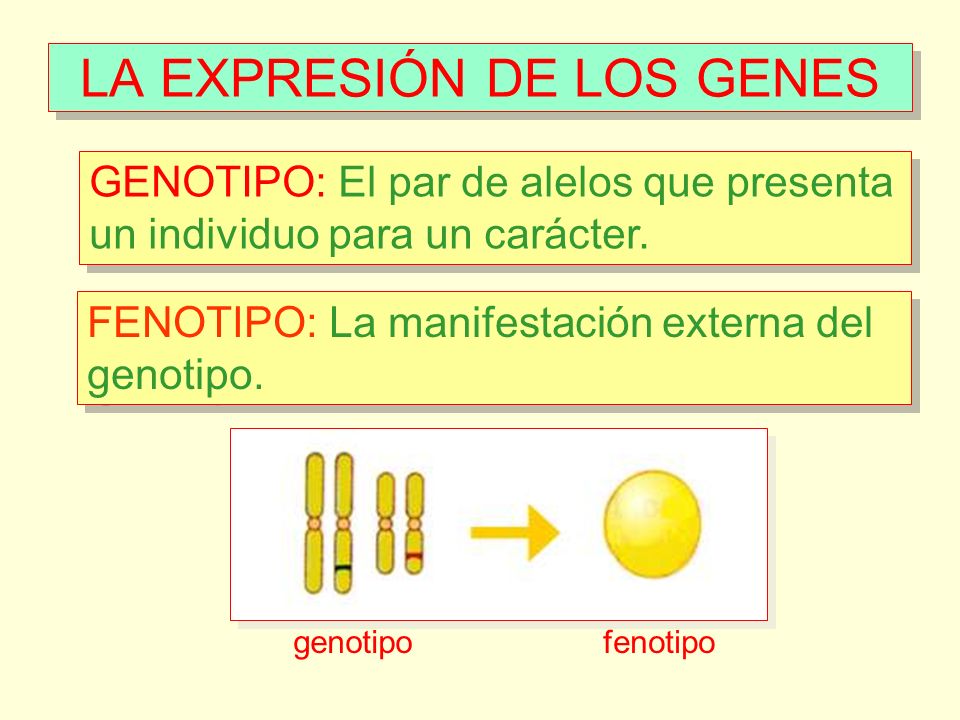 LA EXPRESIÓN DE LOS GENES

GENOTIPO: El par de alelos que presenta un individuo para un carácter.

FENOTIPO: La manifestación externa del genotipo.

genotipo

fenotipo